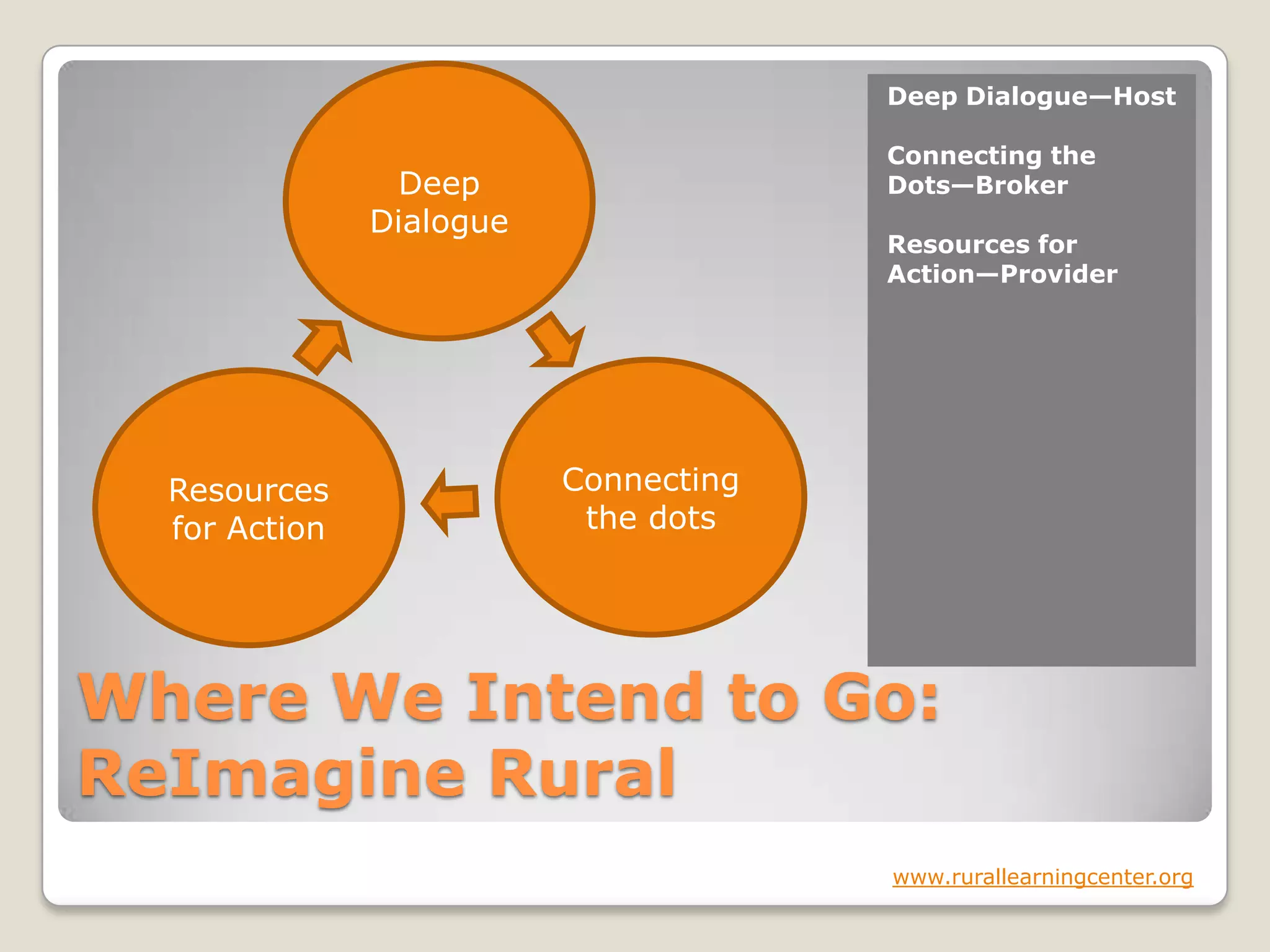 Deep Dialogue

Connecting the dots

Resources for Action

Deep Dialogue—Host

Connecting the Dots—Broker

Resources for Action—Provider

Where We Intend to Go: ReImagine Rural

www.rurallearningcenter.org